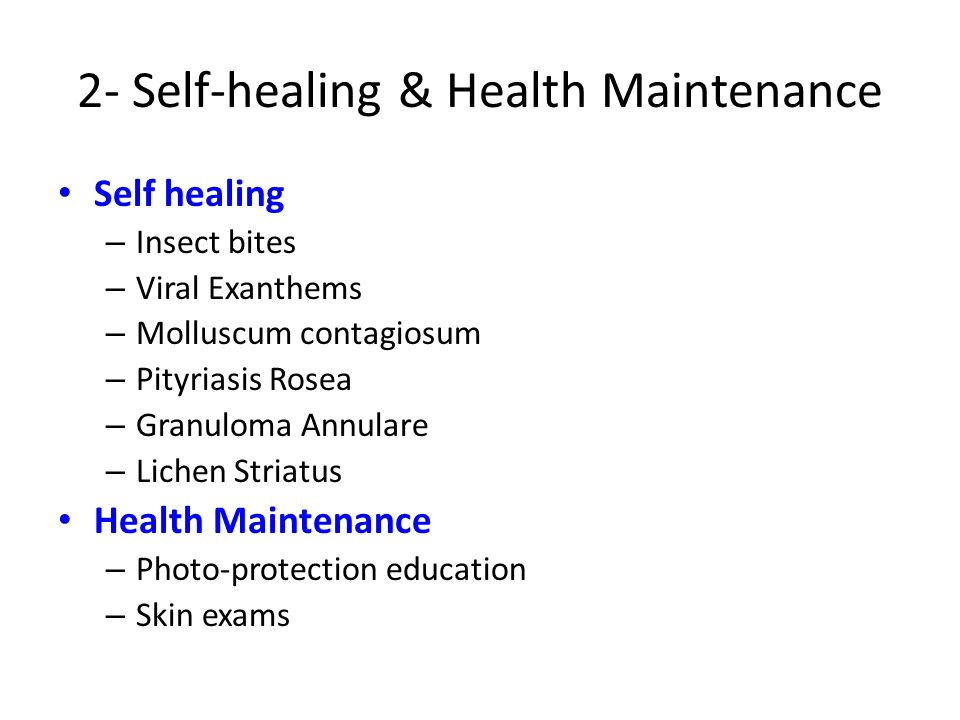 2- Self-healing & Health Maintenance

• Self healing
– Insect bites
– Viral Exanthems
– Molluscum contagiosum
– Pityriasis Rosea
– Granuloma Annulare
– Lichen Striatus
• Health Maintenance
– Photo-protection education
– Skin exams